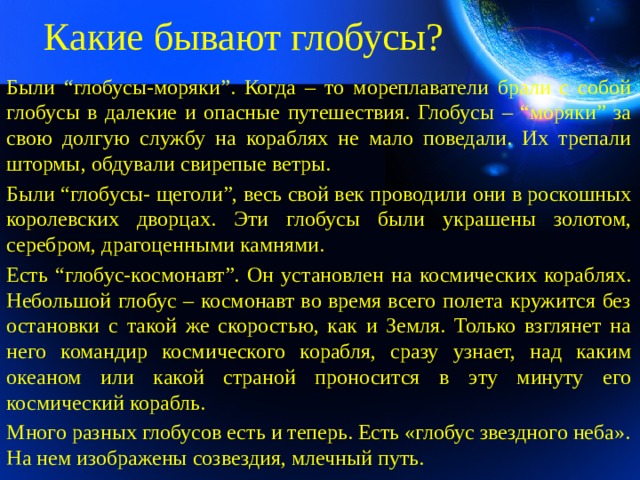 Какие бывают глобусы?

Были “глобусы-моряки”. Когда – то мореплаватели брали с собой глобусы в далекие и опасные путешествия. Глобусы – “моряки” за свою долгую службу на кораблях не мало поведали. Их трепали штормы, обдували свирепые ветры.

Были “глобусы- щеголи”, весь свой век проводили они в роскошных королевских дворцах. Эти глобусы были украшены золотом, серебром, драгоценными камнями.

Есть “глобус-космонавт”. Он установлен на космических кораблях. Небольшой глобус – космонавт во время всего полета кружится без остановки с такой же скоростью, как и Земля. Только взглянет на него командир космического корабля, сразу узнает, над каким океаном или какой страной проносится в эту минуту его космический корабль.

Много разных глобусов есть и теперь. Есть «глобус звездного неба». На нем изображены созвездия, млечный путь.